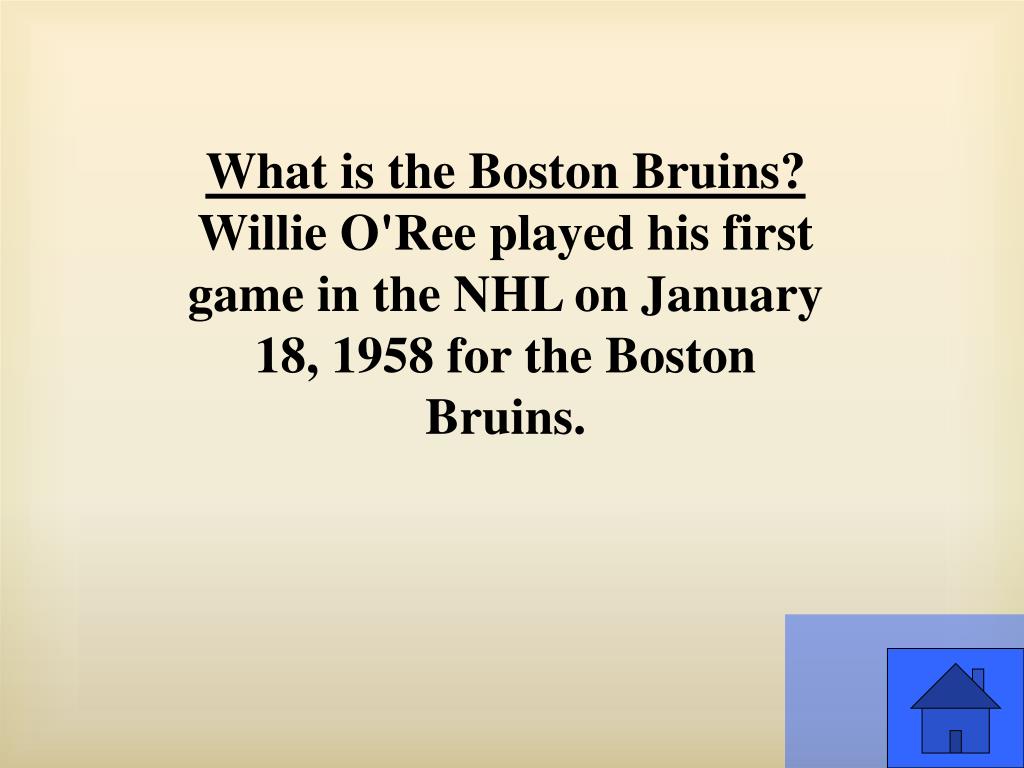 What is the Boston Bruins?
Willie O'Ree played his first game in the NHL on January 18, 1958 for the Boston Bruins.